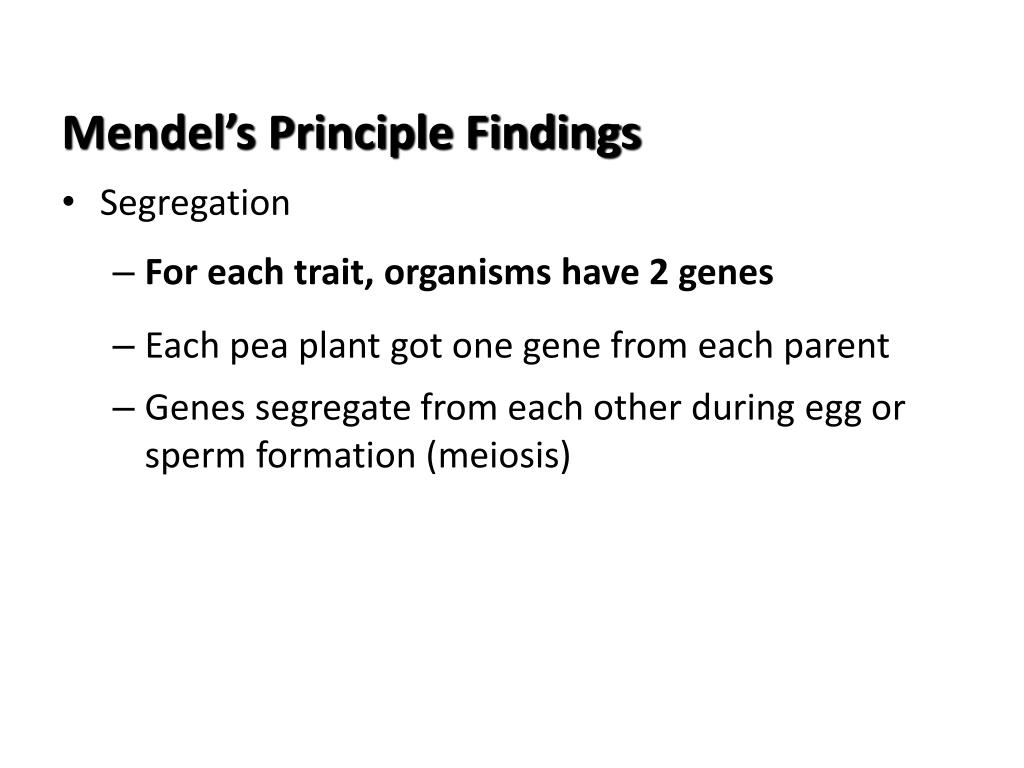 Mendel’s Principle Findings

• Segregation

– For each trait, organisms have 2 genes

– Each pea plant got one gene from each parent

– Genes segregate from each other during egg or sperm formation (meiosis)